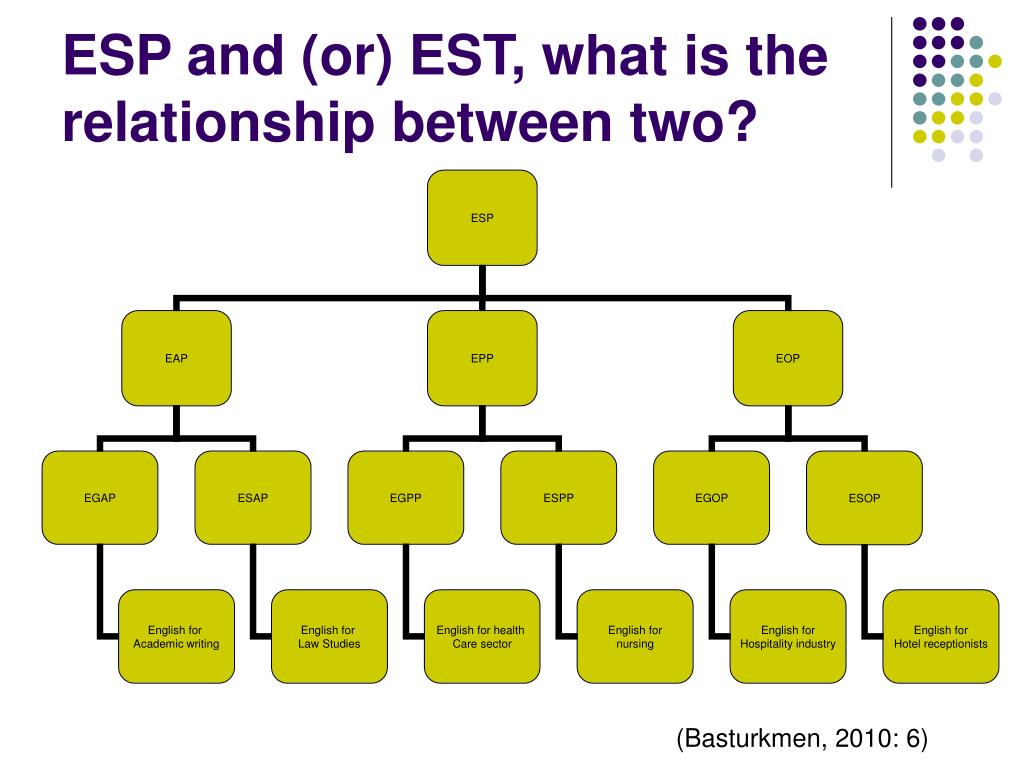 ESP and (or) EST, what is the relationship between two?

ESP

EAP

EPP

EOP

EGAP

ESAP

EGPP

ESPP

EGOP

ESOP

English for Academic writing

English for Law Studies

English for health Care sector

English for nursing

English for Hospitality industry

English for Hotel receptionists

(Basturkmen, 2010: 6)